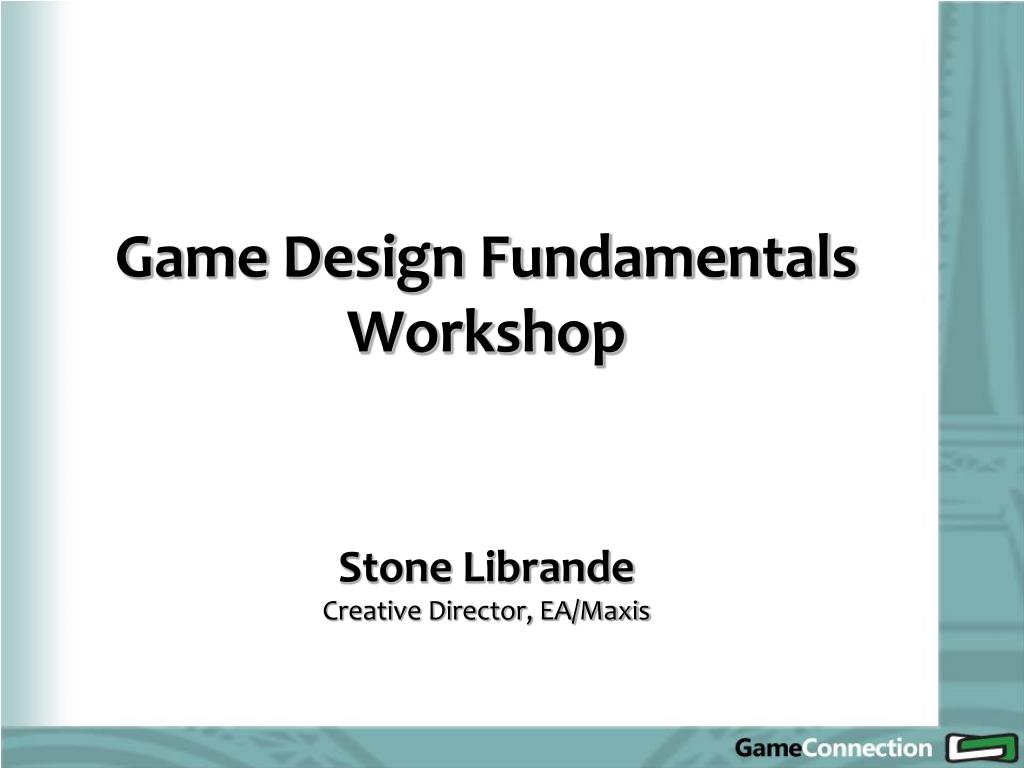 Game Design Fundamentals Workshop

Stone Librande
Creative Director, EA/Maxis

GameConnection